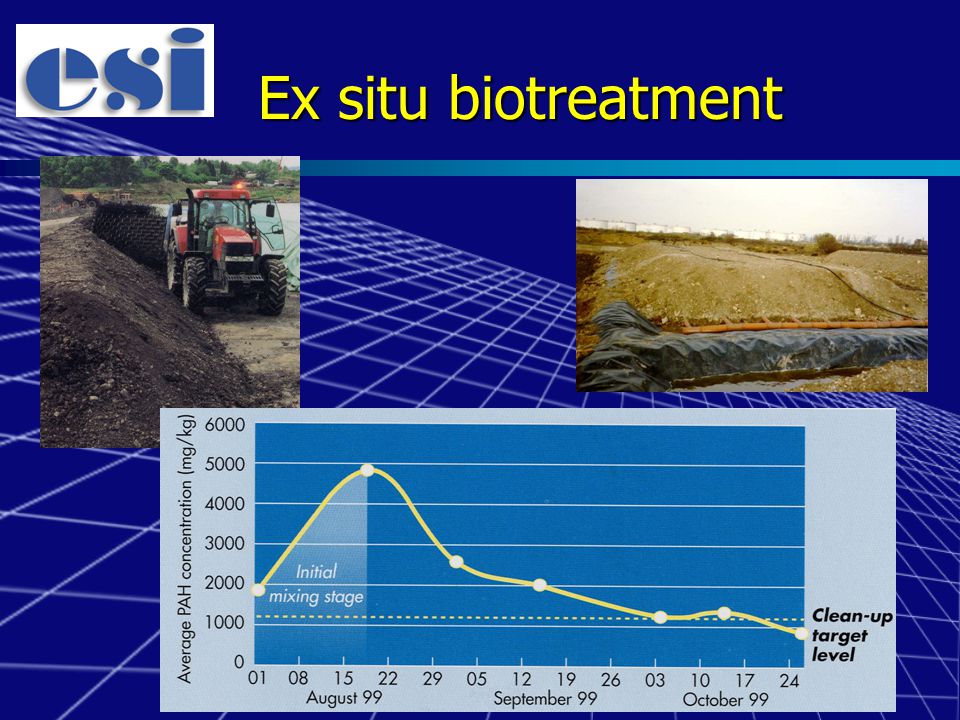 esi

Ex situ biotreatment

Average PAH concentration (mg/kg)

6000
5000
4000
3000
2000
1000
0

Initial mixing stage

Clean-up target level

01 08 15 22 29 05 12 19 26 03 10 17 24

August 99

September 99

October 99